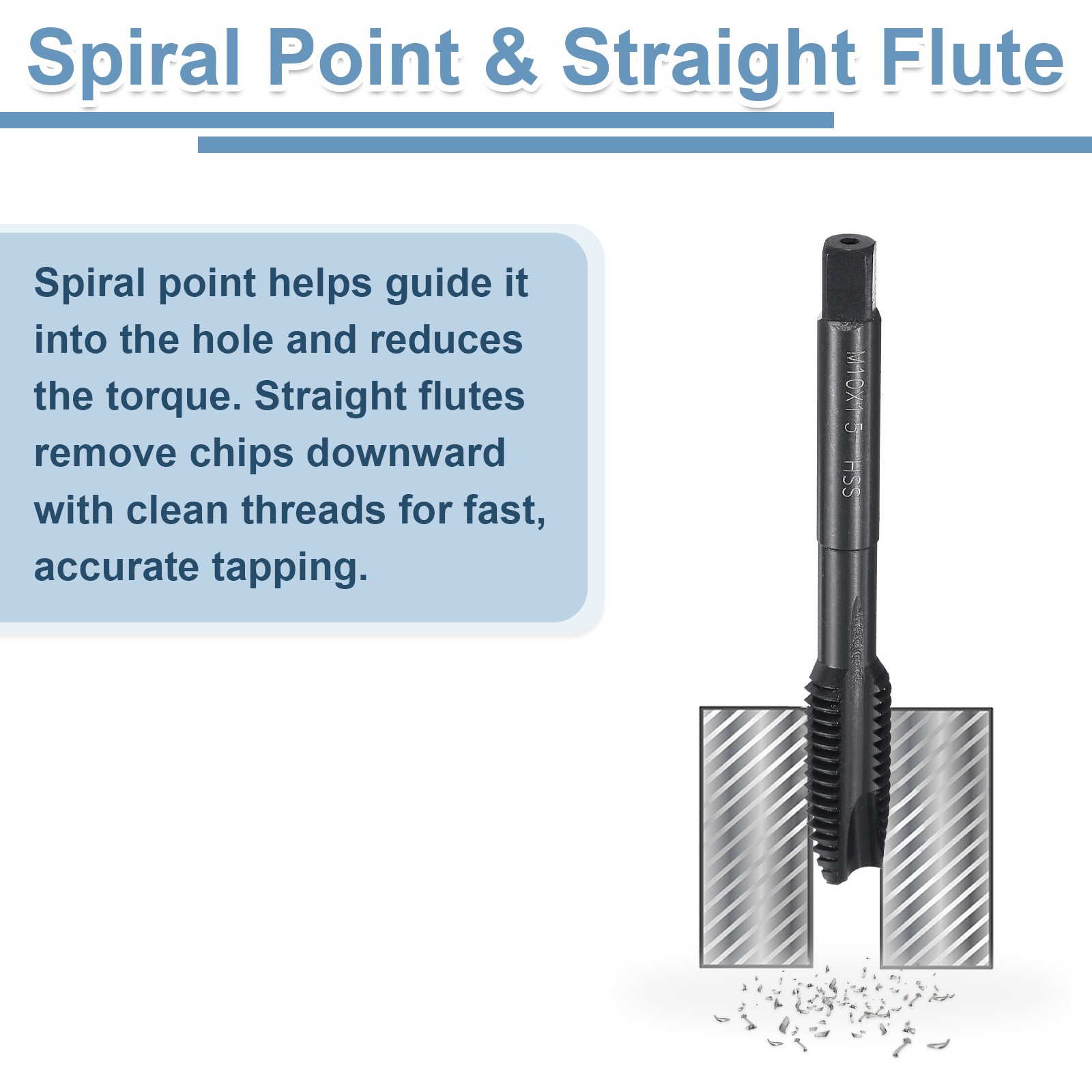 Spiral Point & Straight Flute

Spiral point helps guide it into the hole and reduces the torque. Straight flutes remove chips downward with clean threads for fast, accurate tapping.

M10X1.5 HSS